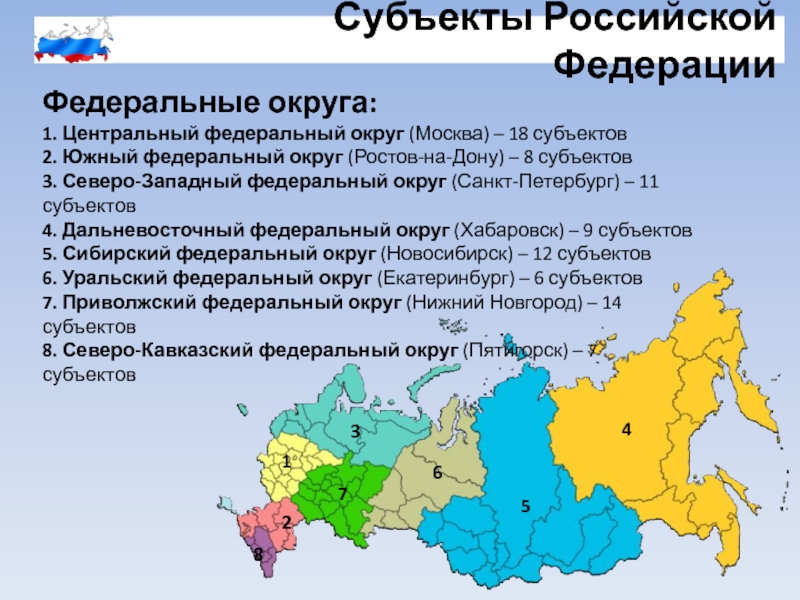 Субъекты Российской Федерации

Федеральные округа:

1. Центральный федеральный округ (Москва) – 18 субъектов
2. Южный федеральный округ (Ростов-на-Дону) – 8 субъектов
3. Северо-Западный федеральный округ (Санкт-Петербург) – 11 субъектов
4. Дальневосточный федеральный округ (Хабаровск) – 9 субъектов
5. Сибирский федеральный округ (Новосибирск) – 12 субъектов
6. Уральский федеральный округ (Екатеринбург) – 6 субъектов
7. Приволжский федеральный округ (Нижний Новгород) – 14 субъектов
8. Северо-Кавказский федеральный округ (Пятигорск) – 7 субъектов

3
4
1
6
7
5
2
8